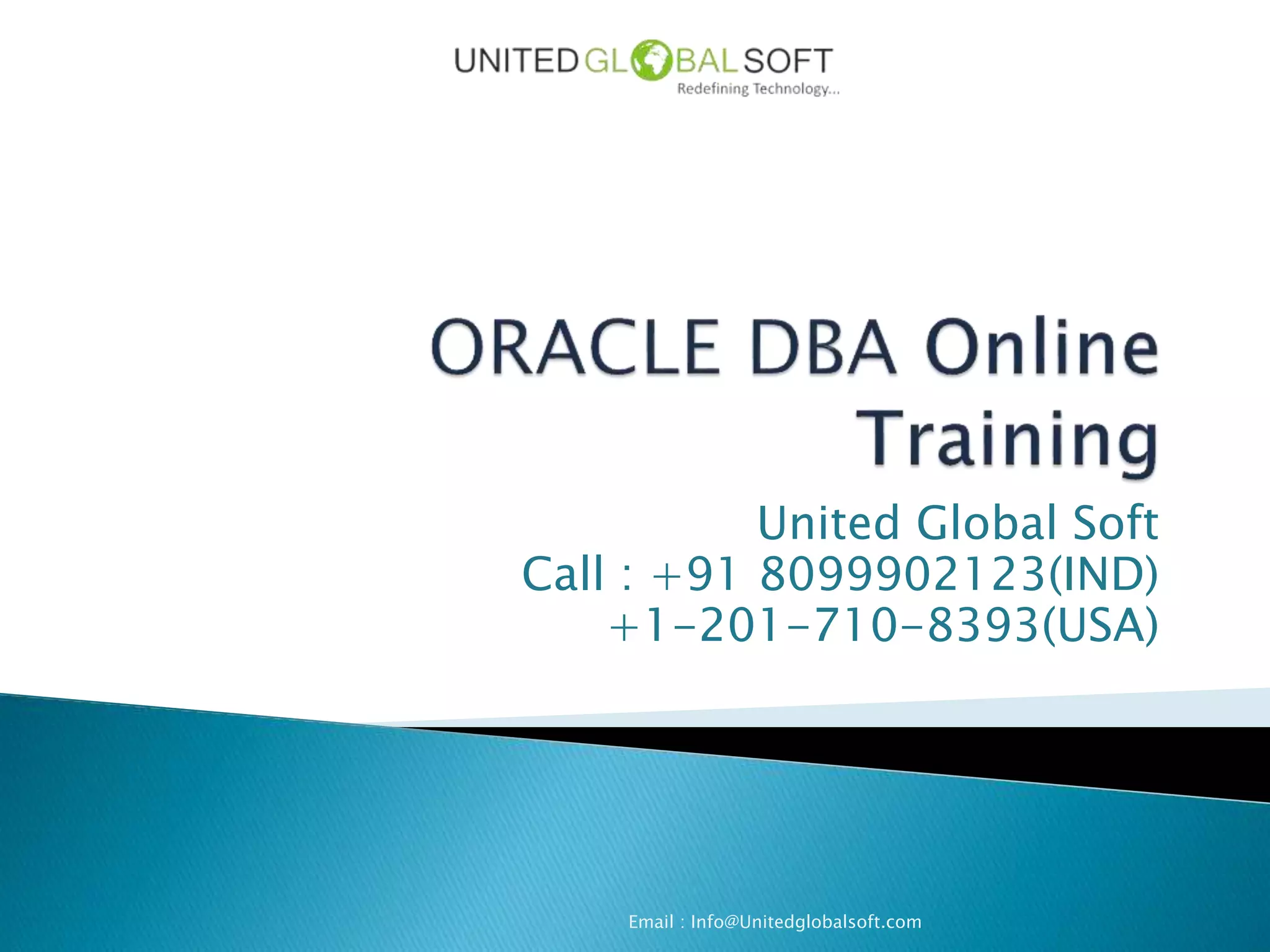 UNITED GLOBAL SOFT
Redefining Technology...

ORACLE DBA Online Training

United Global Soft
Call : +91 8099902123(IND)
+1-201-710-8393(USA)

Email : Info@Unitedglobalsoft.com